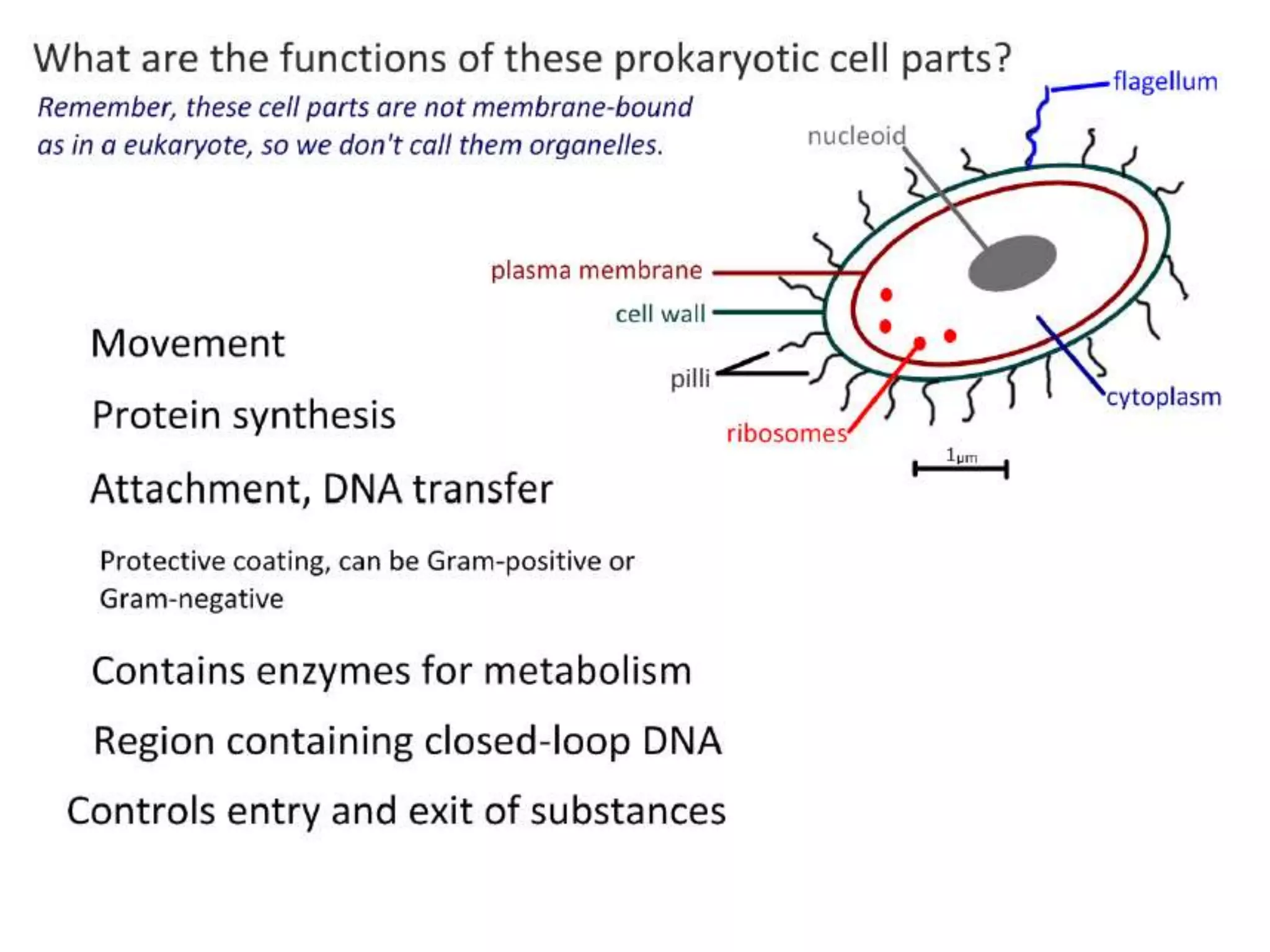 What are the functions of these prokaryotic cell parts?

Remember, these cell parts are not membrane-bound as in a eukaryote, so we don't call them organelles.

flagellum

nucleoid

plasma membrane

cell wall

pilli

ribosomes

cytoplasm

1μm

Movement

Protein synthesis

Attachment, DNA transfer

Protective coating, can be Gram-positive or Gram-negative

Contains enzymes for metabolism

Region containing closed-loop DNA

Controls entry and exit of substances